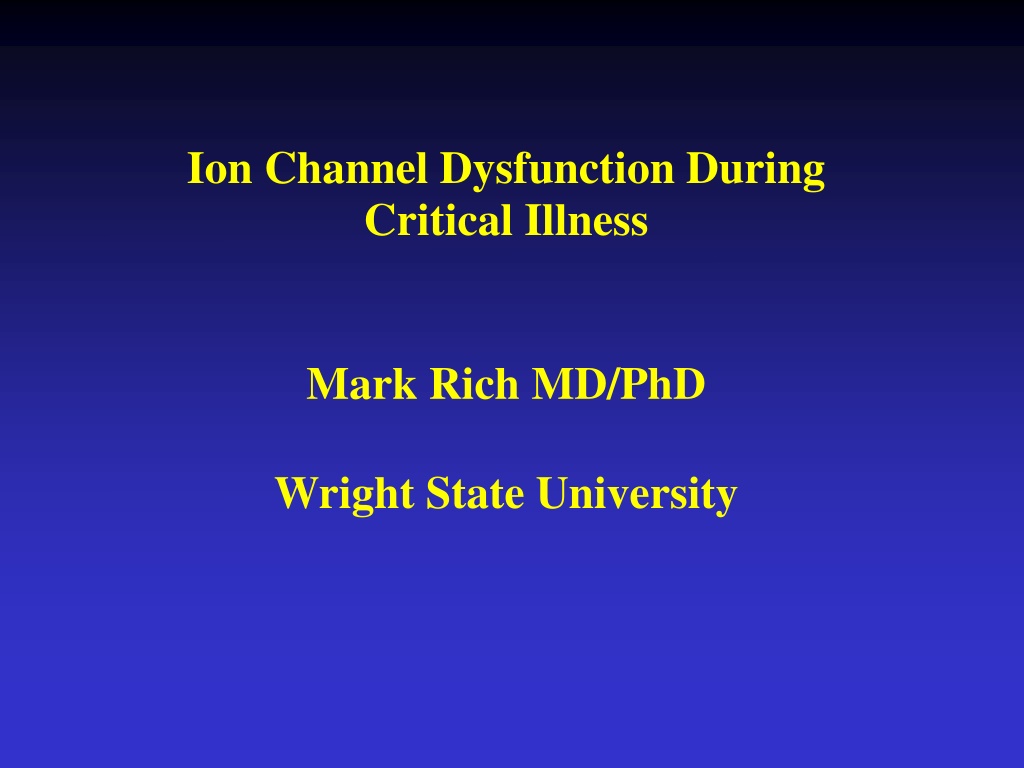 Ion Channel Dysfunction During Critical Illness

Mark Rich MD/PhD

Wright State University